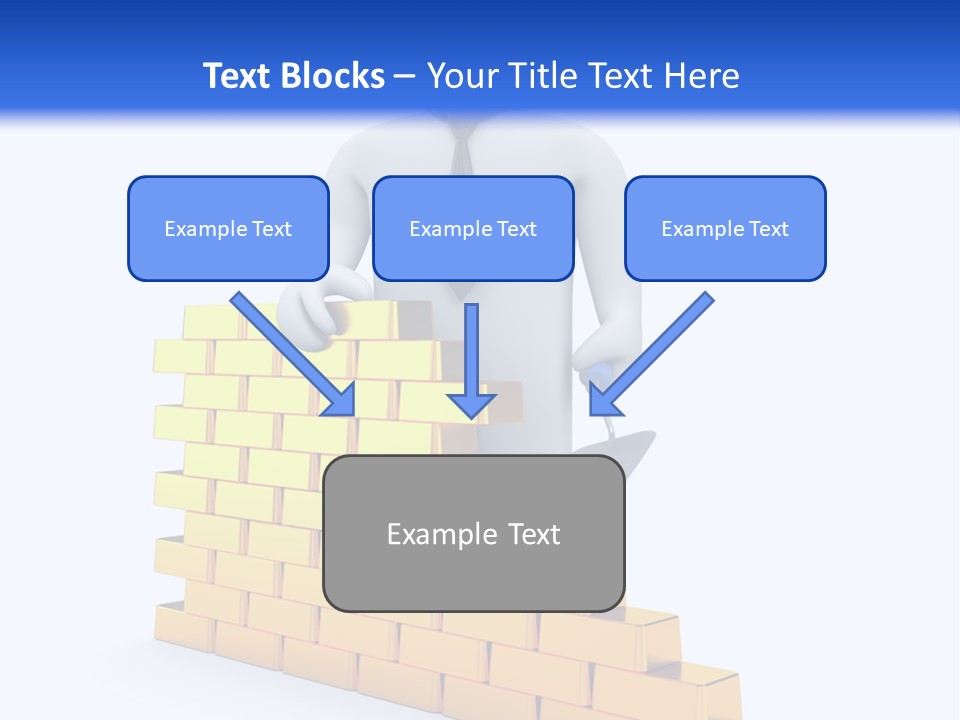 Text Blocks – Your Title Text Here

Example Text

Example Text

Example Text

Example Text